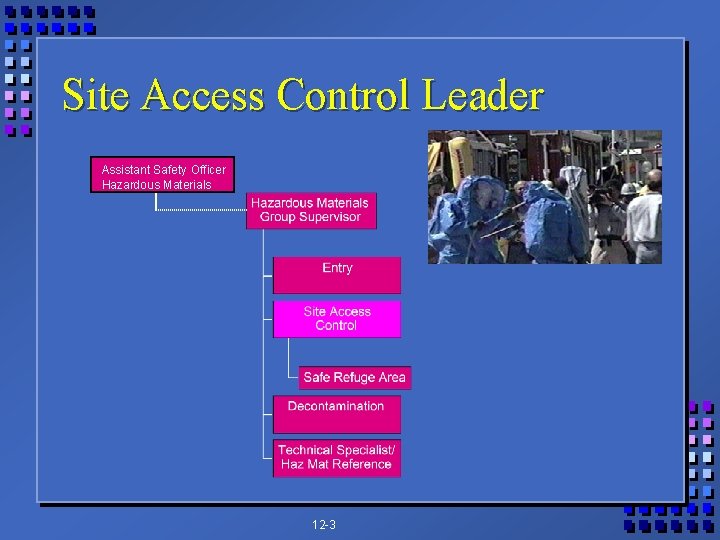 Site Access Control Leader

Assistant Safety Officer
Hazardous Materials

Hazardous Materials
Group Supervisor

Entry

Site Access
Control

Safe Refuge Area

Decontamination

Technical Specialist/
Haz Mat Reference

12-3